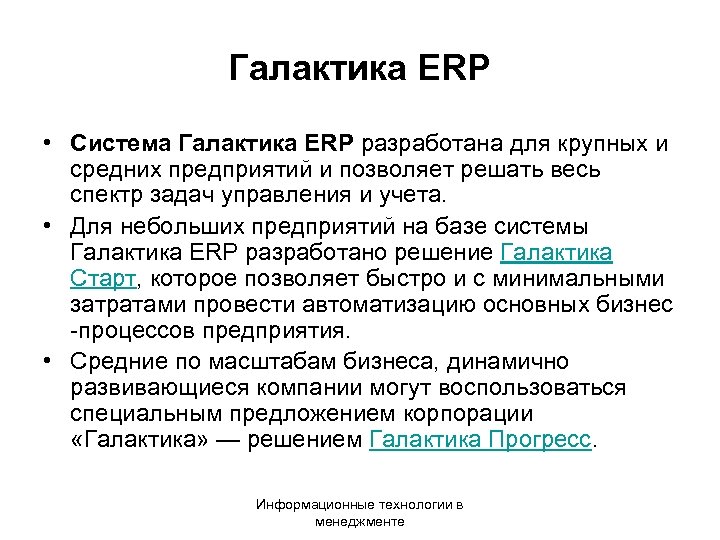 Галактика ERP

• Система Галактика ERP разработана для крупных и средних предприятий и позволяет решать весь спектр задач управления и учета.

• Для небольших предприятий на базе системы Галактика ERP разработано решение Галактика Старт, которое позволяет быстро и с минимальными затратами провести автоматизацию основных бизнес -процессов предприятия.

• Средние по масштабам бизнеса, динамично развивающиеся компании могут воспользоваться специальным предложением корпорации «Галактика» — решением Галактика Прогресс.

Информационные технологии в менеджменте